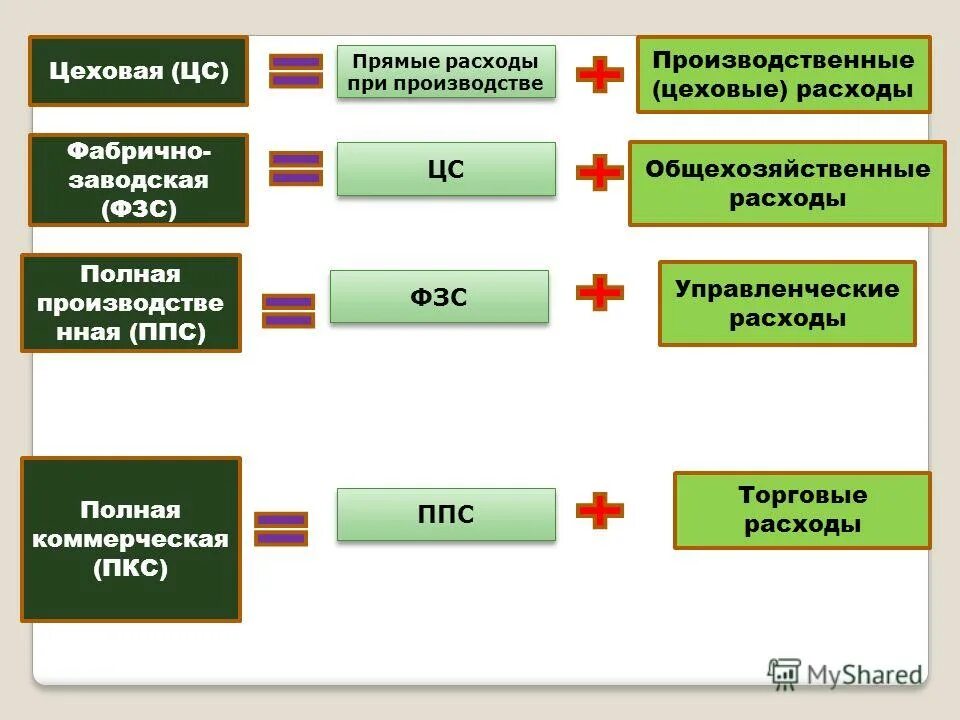 Цеховая (ЦС)

Прямые расходы при производстве

Производственные (цеховые) расходы

Фабрично-заводская (ФЗС)

ЦС

Общехозяйственные расходы

Полная производственная (ППС)

ФЗС

Управленческие расходы

Полная коммерческая (ПКС)

ППС

Торговые расходы

MyShared